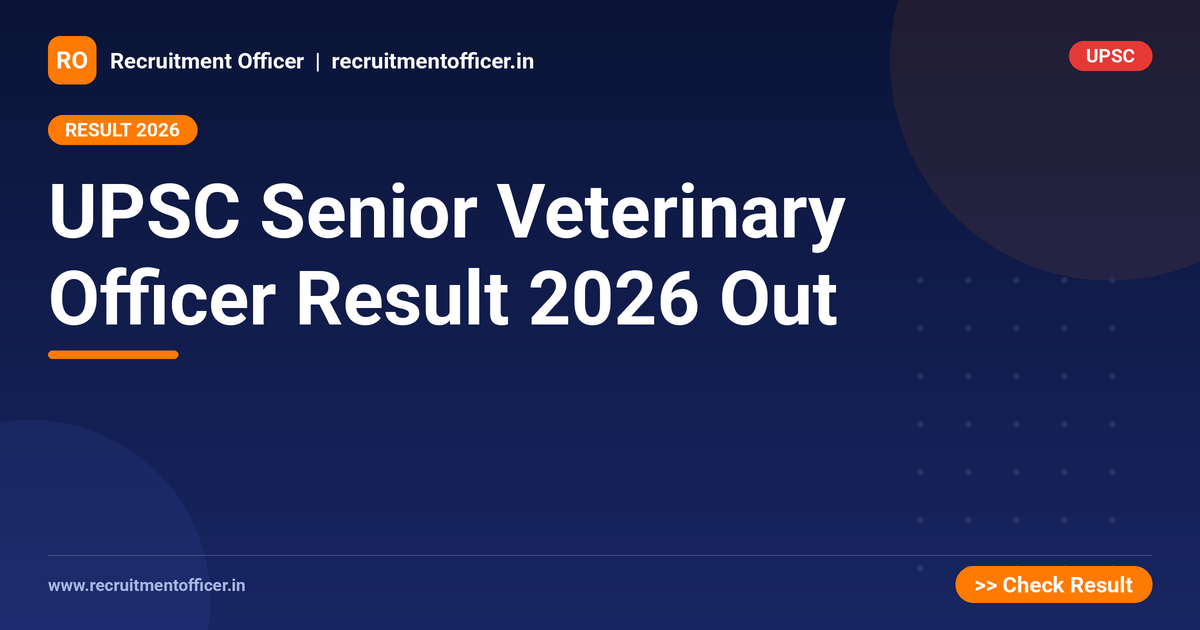 RO Recruitment Officer | recruitmentofficer.in

UPSC

RESULT 2026

UPSC Senior Veterinary Officer Result 2026 Out

www.recruitmentofficer.in

>> Check Result